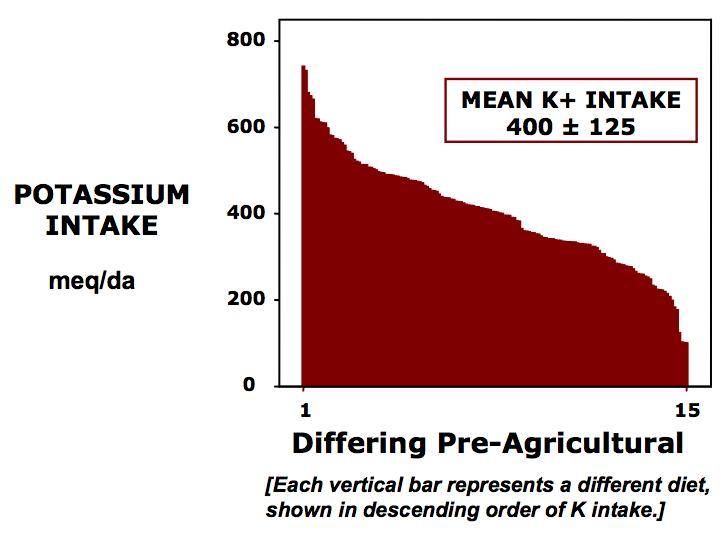 POTASSIUM INTAKE

meq/da

800
600
400
200
0

MEAN K+ INTAKE
400 ± 125

1
15

Differing Pre-Agricultural

[Each vertical bar represents a different diet, shown in descending order of K intake.]